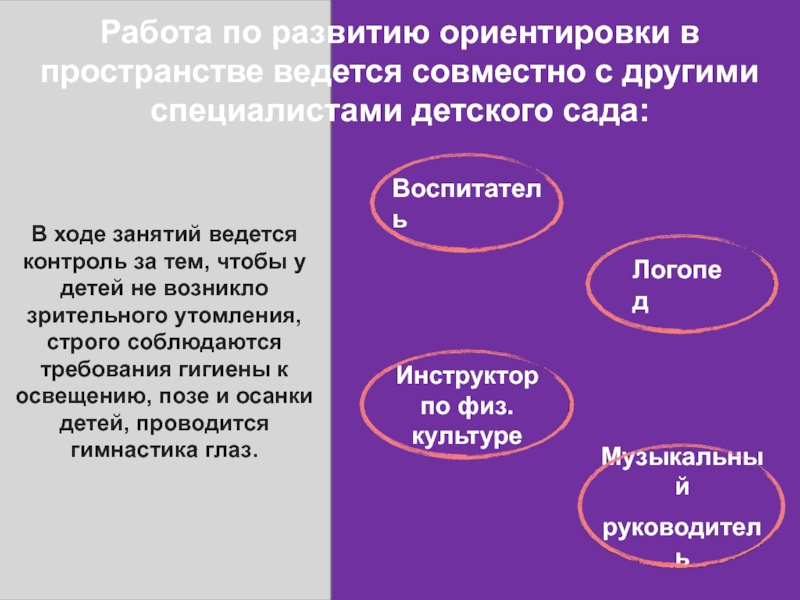 Работа по развитию ориентировки в пространстве ведется совместно с другими специалистами детского сада:

В ходе занятий ведется контроль за тем, чтобы у детей не возникло зрительного утомления, строго соблюдаются требования гигиены к освещению, позе и осанки детей, проводится гимнастика глаз.

Воспитатель

Логопед

Инструктор по физ. культуре

Музыкальный

руководитель